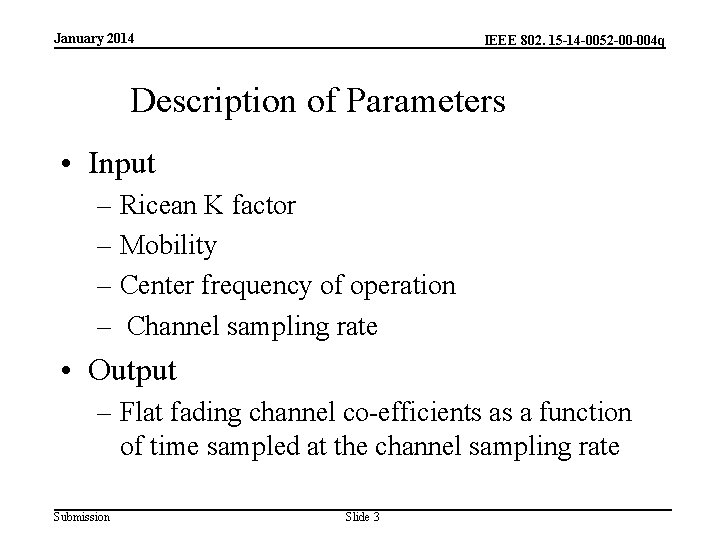 January 2014

IEEE 802. 15-14-0052-00-004q

Description of Parameters

• Input
  – Ricean K factor
  – Mobility
  – Center frequency of operation
  – Channel sampling rate
• Output
  – Flat fading channel co-efficients as a function of time sampled at the channel sampling rate

Submission

Slide 3